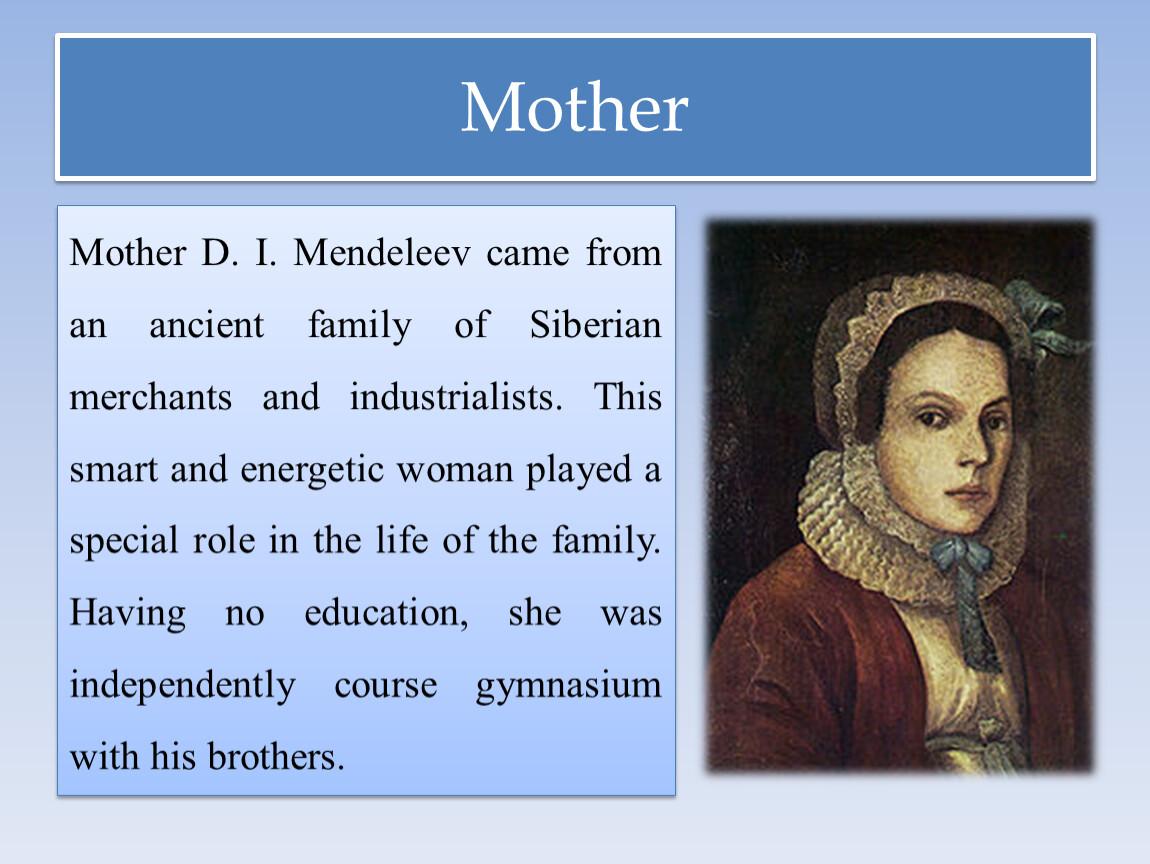 Mother

Mother D. I. Mendeleev came from an ancient family of Siberian merchants and industrialists. This smart and energetic woman played a special role in the life of the family. Having no education, she was independently course gymnasium with his brothers.